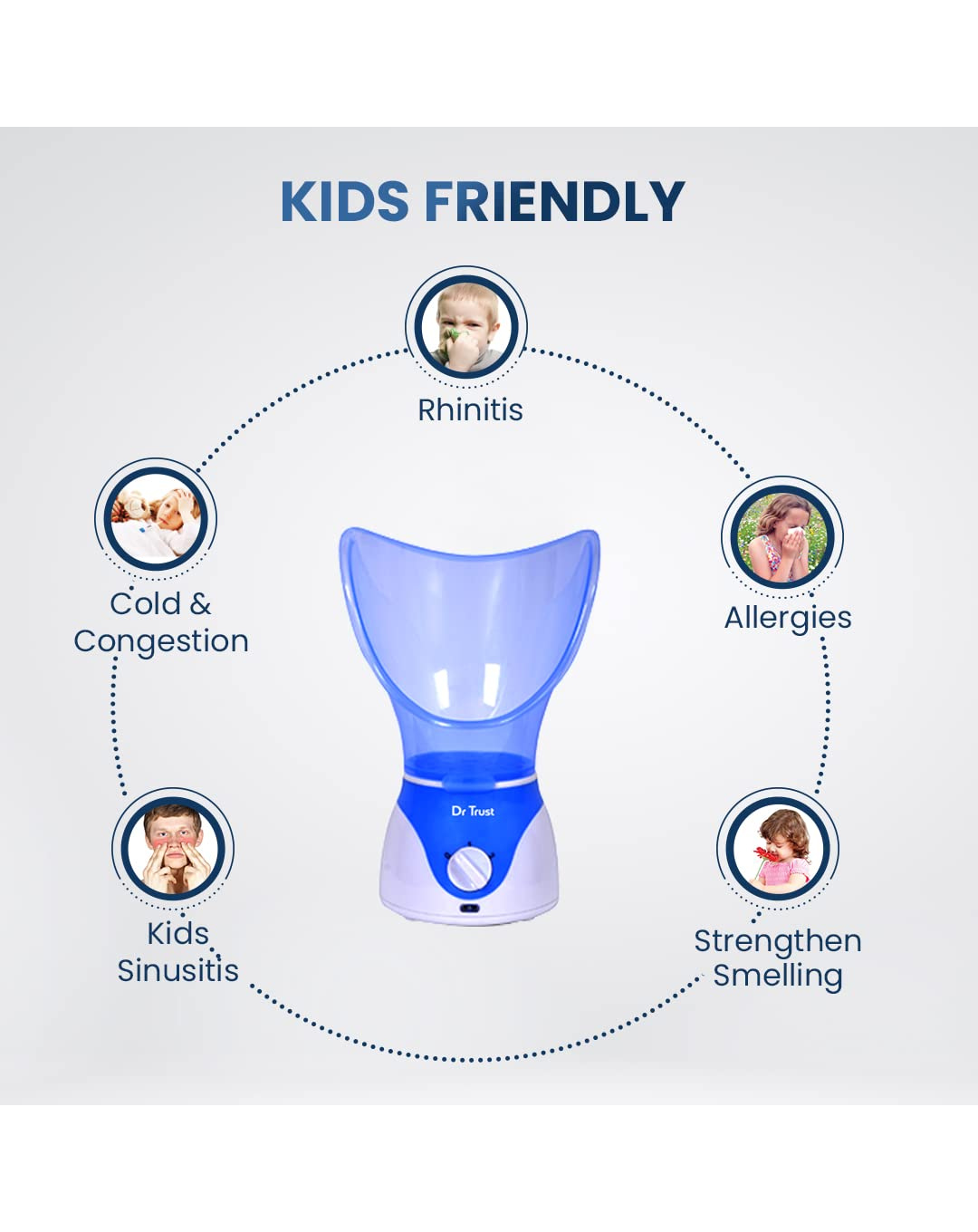 KIDS FRIENDLY

Rhinitis

Cold & Congestion

Allergies

Dr Trust

Kids Sinusitis

Strengthen Smelling